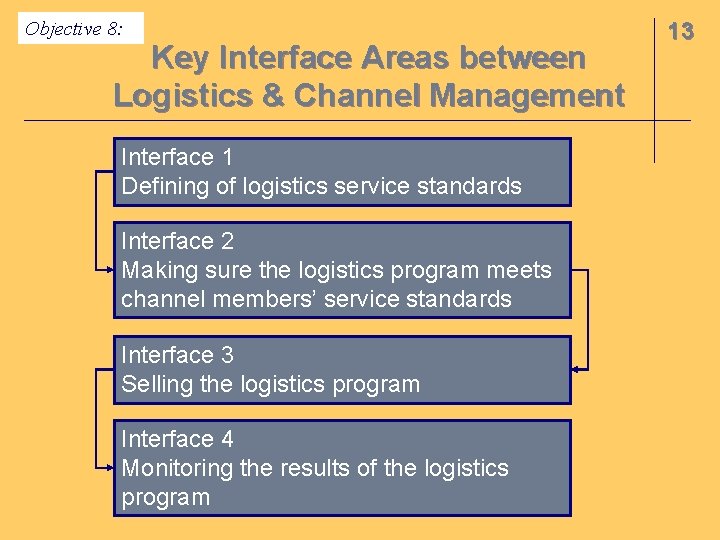 Objective 8:

13

Key Interface Areas between Logistics & Channel Management

Interface 1
Defining of logistics service standards

Interface 2
Making sure the logistics program meets channel members' service standards

Interface 3
Selling the logistics program

Interface 4
Monitoring the results of the logistics program